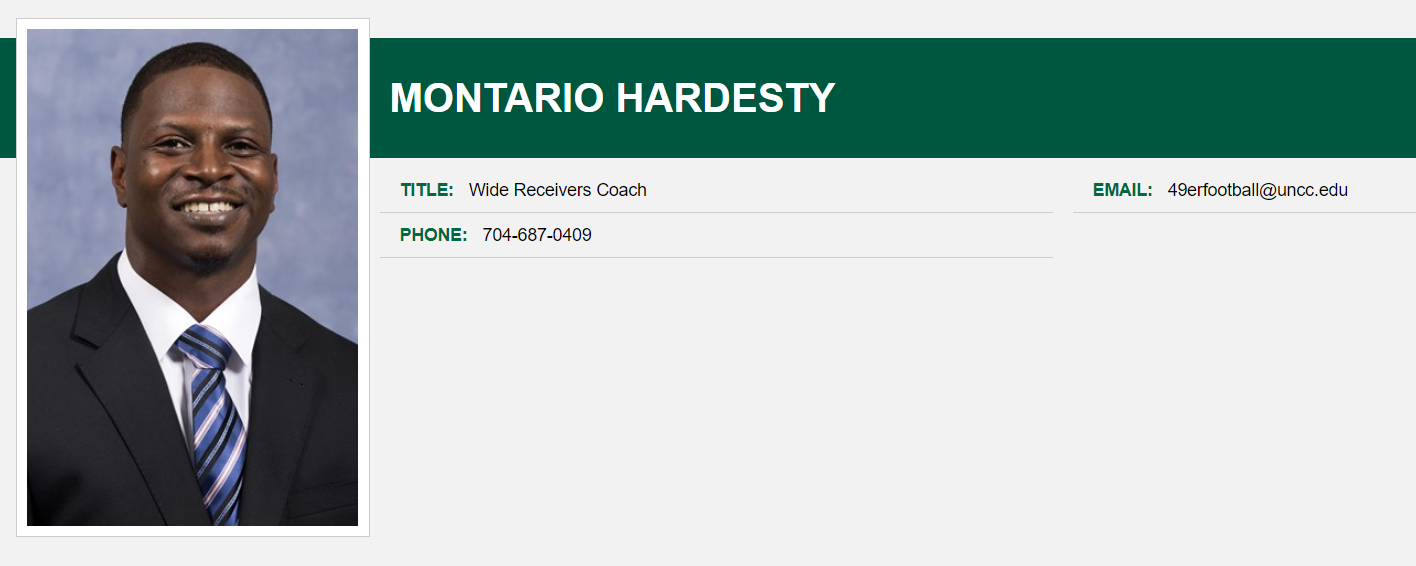 MONTARIO HARDESTY

TITLE: Wide Receivers Coach

PHONE: 704-687-0409

EMAIL: 49erfootball@uncc.edu